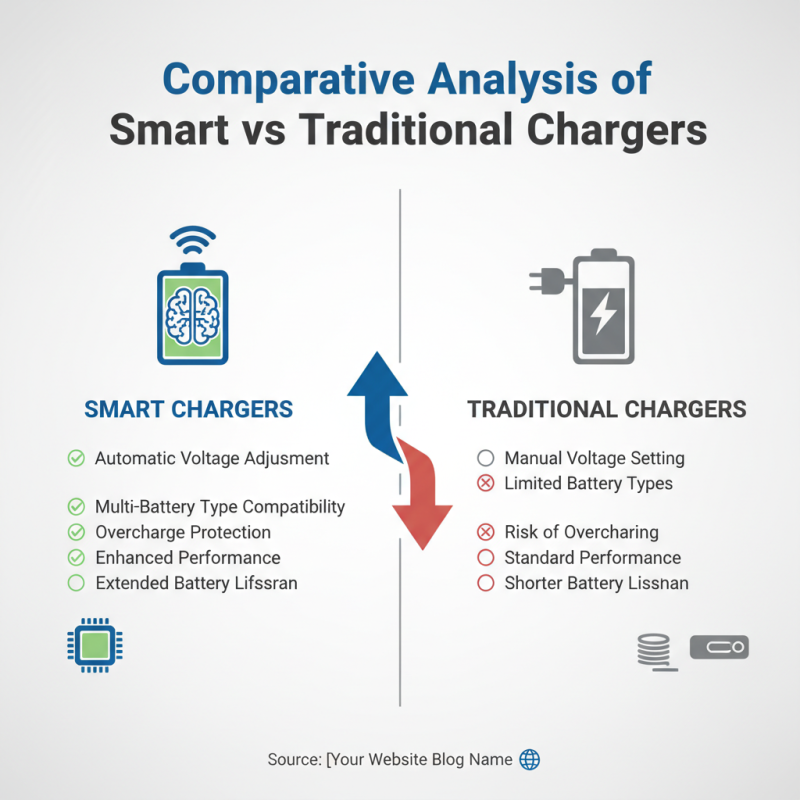 Comparative Analysis of
Smart vs Traditional Chargers

SMART CHARGERS

Automatic Voltage Adjusment

Multi-Battery Type Compatibility
Overcharge Protection
Enhanced Performance
Extended Battery Lifssran

TRADITIONAL CHARGERS

Manual Voltage Setting
Limited Battery Types

Risk of Overcharing
Standard Performance
Shorter Battery Lissnan

Source: [Your Website Blog Name